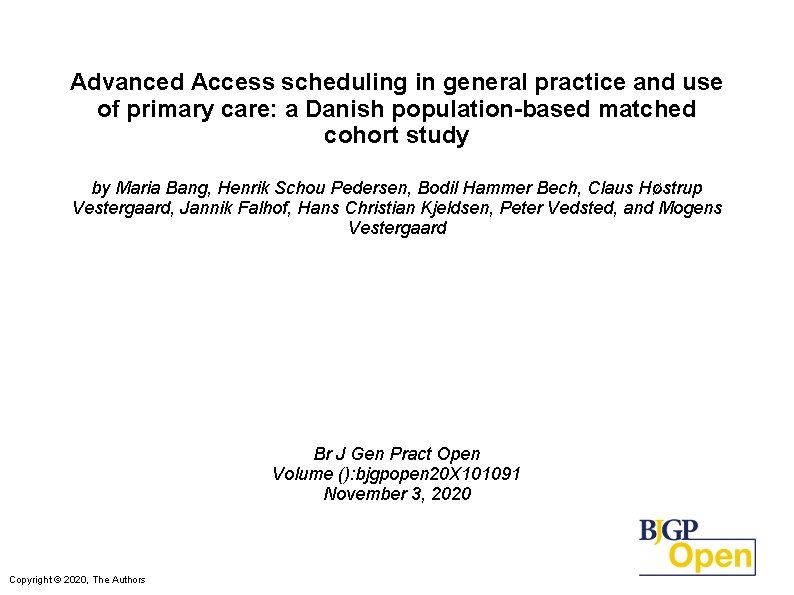 Advanced Access scheduling in general practice and use of primary care: a Danish population-based matched cohort study

by Maria Bang, Henrik Schou Pedersen, Bodil Hammer Bech, Claus Høstrup Vestergaard, Jannik Falhof, Hans Christian Kjeldsen, Peter Vedsted, and Mogens Vestergaard

Br J Gen Pract Open
Volume ():bjgpopen20X101091
November 3, 2020

BJGP
Open

Copyright © 2020, The Authors